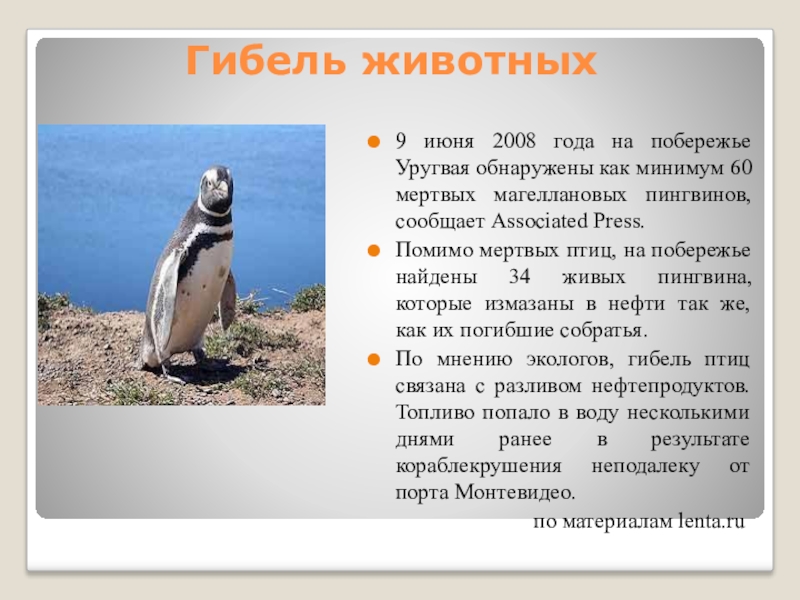 Гибель животных

9 июня 2008 года на побережье Уругвая обнаружены как минимум 60 мертвых магеллановых пингвинов, сообщает Associated Press.

Помимо мертвых птиц, на побережье найдены 34 живых пингвина, которые измазаны в нефти так же, как их погибшие собратья.

По мнению экологов, гибель птиц связана с разливом нефтепродуктов. Топливо попало в воду несколькими днями ранее в результате кораблекрушения неподалеку от порта Монтевидео.

по материалам lenta.ru